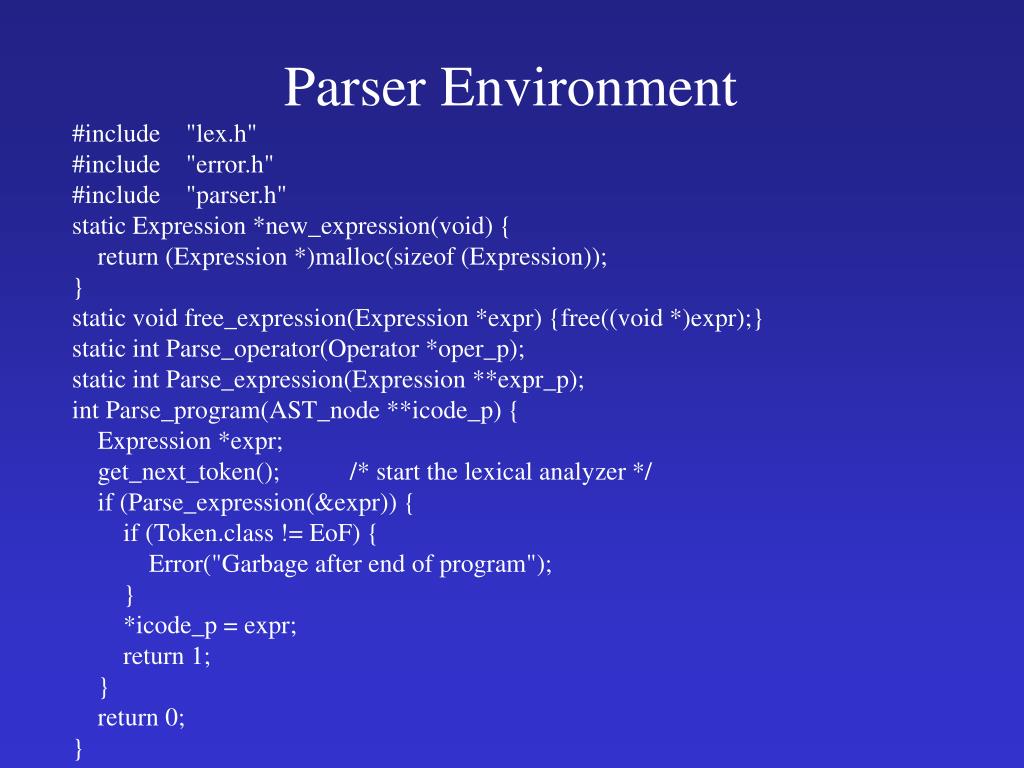 Parser Environment

#include "lex.h"
#include "error.h"
#include "parser.h"
static Expression *new_expression(void) {
    return (Expression *)malloc(sizeof (Expression));
}
static void free_expression(Expression *expr) {free((void *)expr);}
static int Parse_operator(Operator *oper_p);
static int Parse_expression(Expression **expr_p);
int Parse_program(AST_node **icode_p) {
    Expression *expr;
    get_next_token();    /* start the lexical analyzer */
    if (Parse_expression(&expr)) {
        if (Token.class != EoF) {
            Error("Garbage after end of program");
        }
        *icode_p = expr;
        return 1;
    }
    return 0;
}